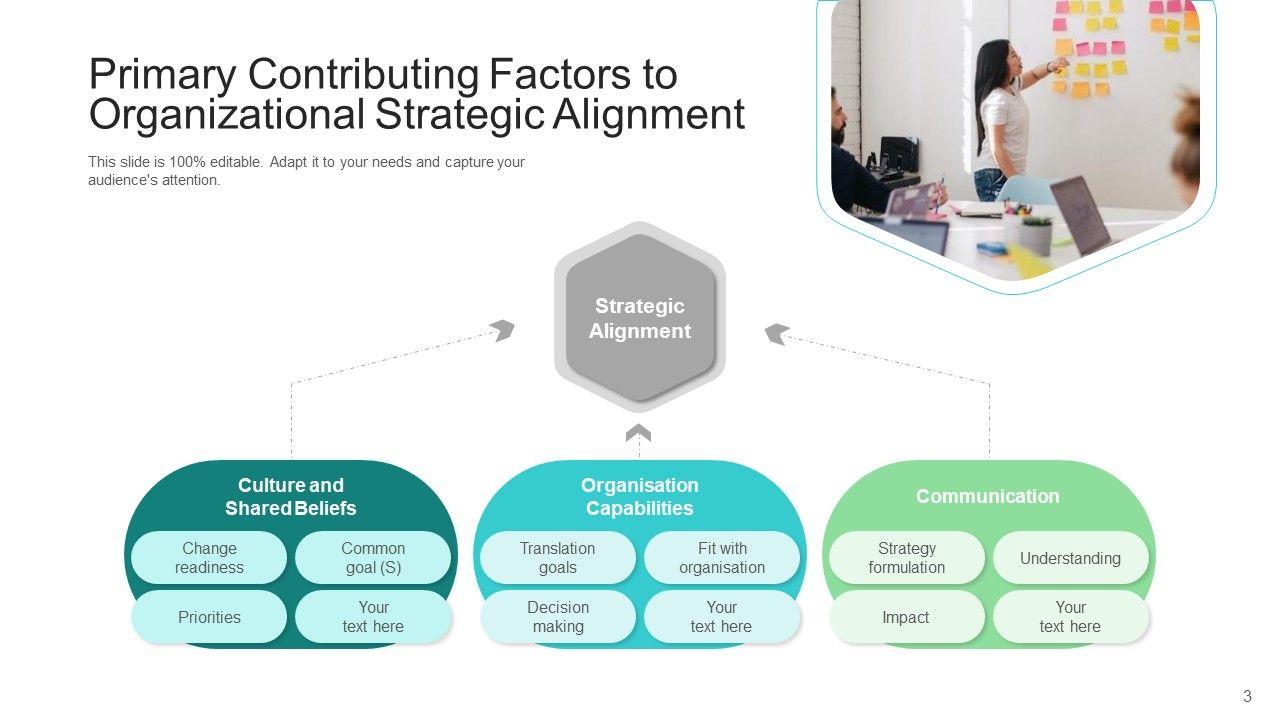 Primary Contributing Factors to Organizational Strategic Alignment

This slide is 100% editable. Adapt it to your needs and capture your audience's attention.

Strategic Alignment

Culture and Shared Beliefs

Change readiness

Common goal (S)

Priorities

Your text here

Organisation Capabilities

Translation goals

Fit with organisation

Decision making

Your text here

Communication

Strategy formulation

Understanding

Impact

Your text here

3